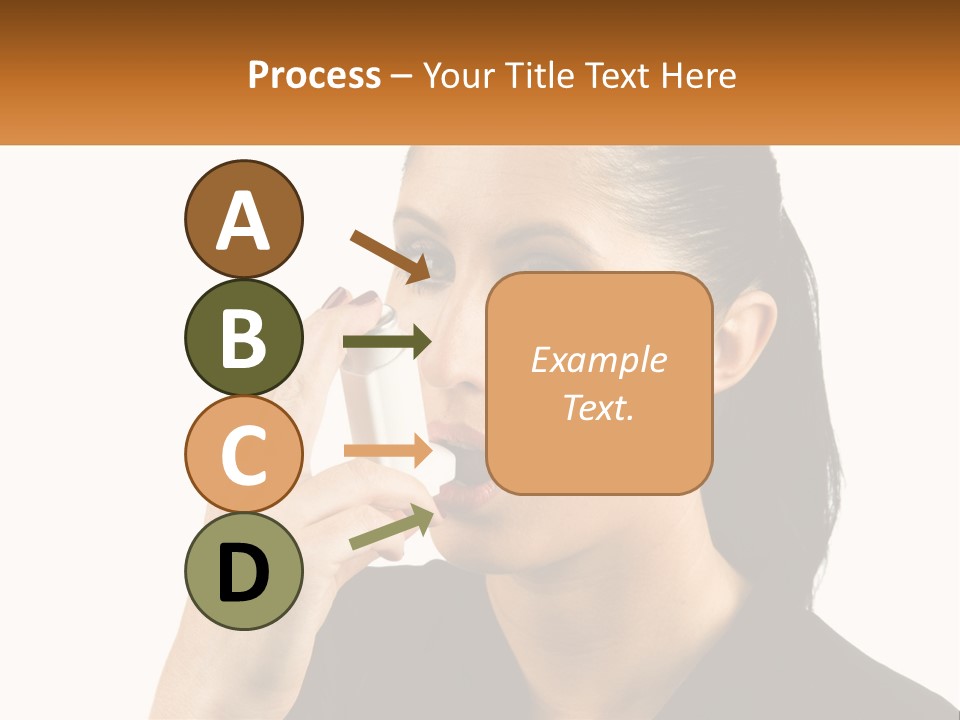 Process – Your Title Text Here

A

B

C

D

Example Text.